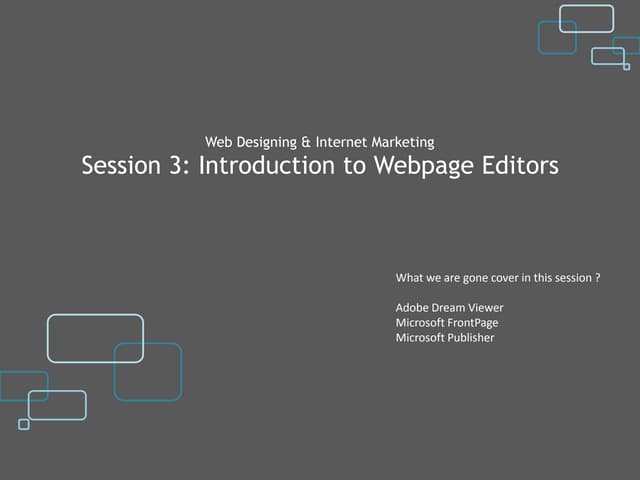 Web Designing & Internet Marketing
Session 3: Introduction to Webpage Editors

What we are gone cover in this session ?

Adobe Dream Viewer
Microsoft FrontPage
Microsoft Publisher